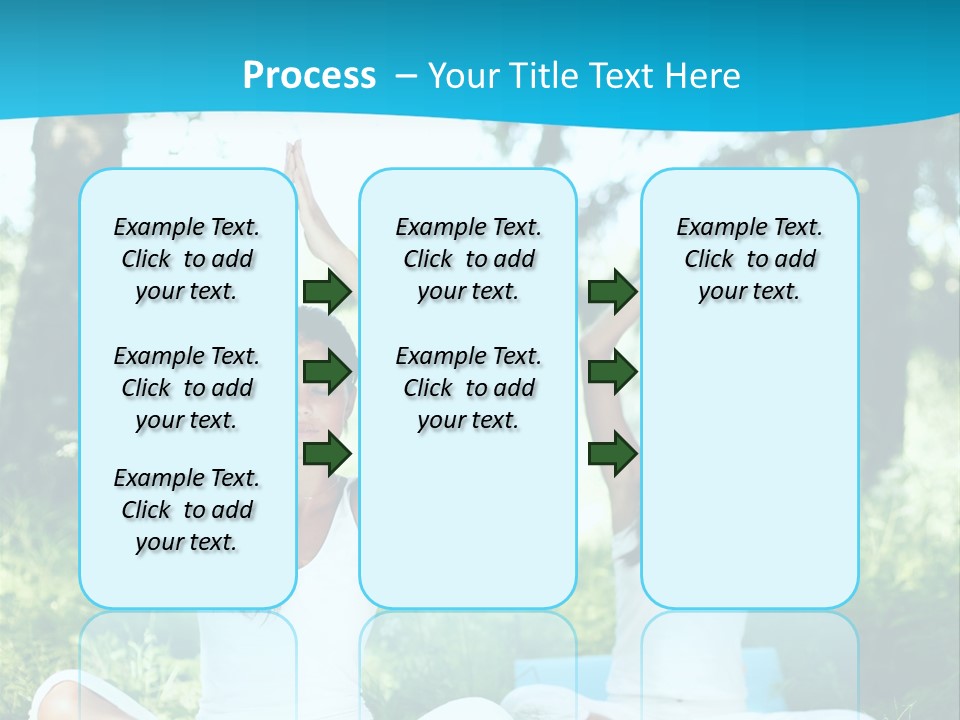 Process – Your Title Text Here

Example Text. Click to add your text.

Example Text. Click to add your text.

Example Text. Click to add your text.

Example Text. Click to add your text.

Example Text. Click to add your text.

Example Text. Click to add your text.